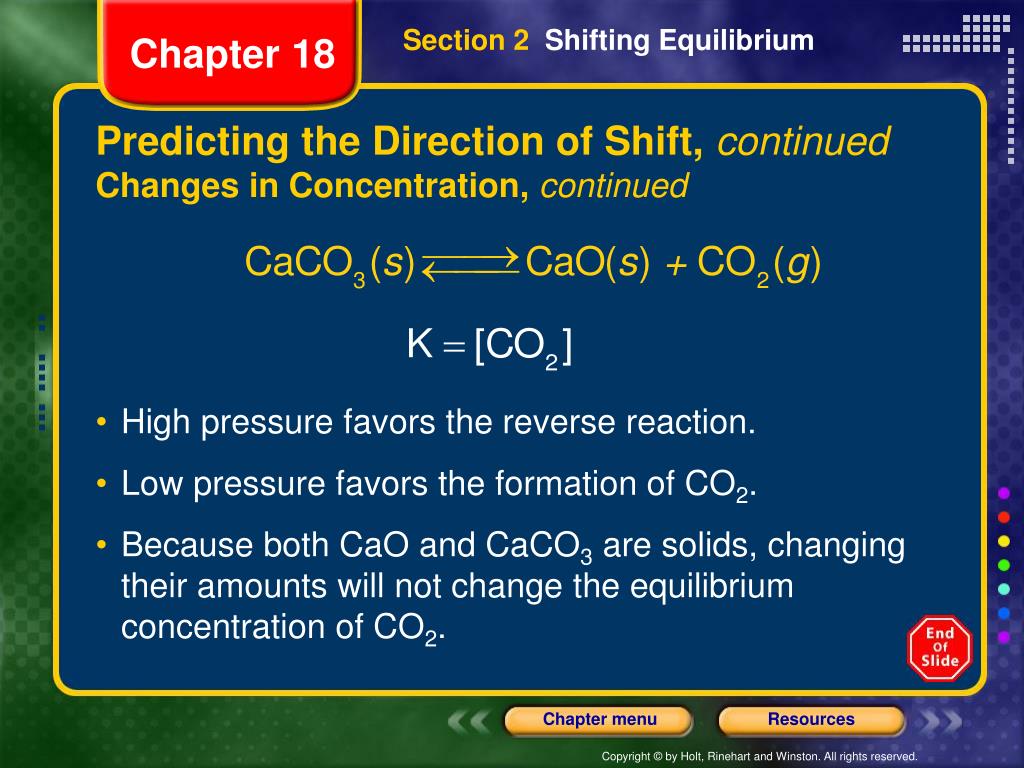 Chapter 18

Section 2 Shifting Equilibrium

Predicting the Direction of Shift, continued
Changes in Concentration, continued

$CaCO_3(s) \rightleftharpoons CaO(s) + CO_2(g)$

$K = [CO_2]$

• High pressure favors the reverse reaction.

• Low pressure favors the formation of $CO_2$.

• Because both CaO and $CaCO_3$ are solids, changing their amounts will not change the equilibrium concentration of $CO_2$.

End Of Slide

Chapter menu

Resources

Copyright © by Holt, Rinehart and Winston. All rights reserved.